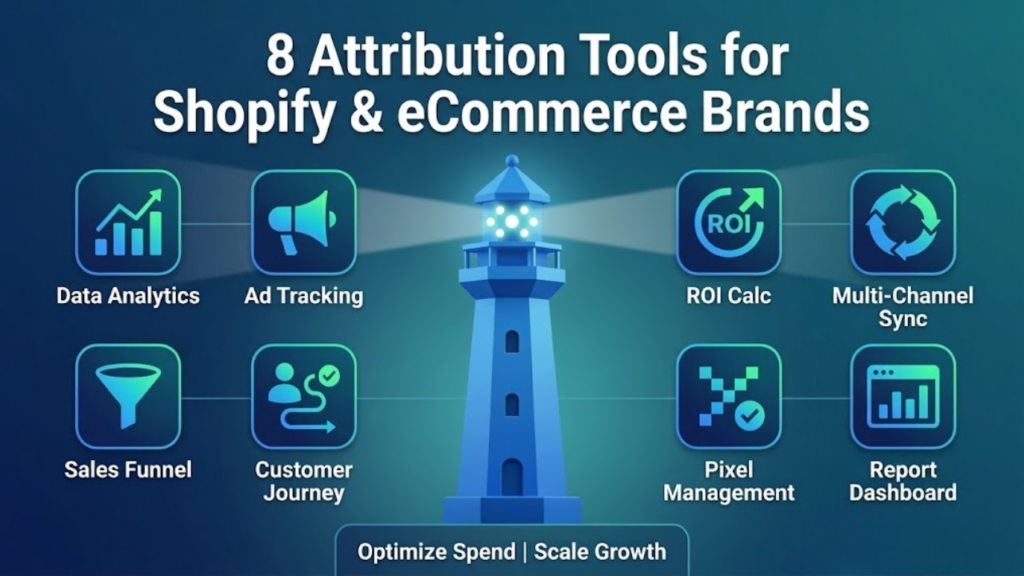 8 Attribution Tools for Shopify & eCommerce Brands

Data Analytics

Ad Tracking

ROI

ROI Calc

Multi-Channel Sync

Sales Funnel

Customer Journey

Pixel Management

Report Dashboard

Optimize Spend | Scale Growth